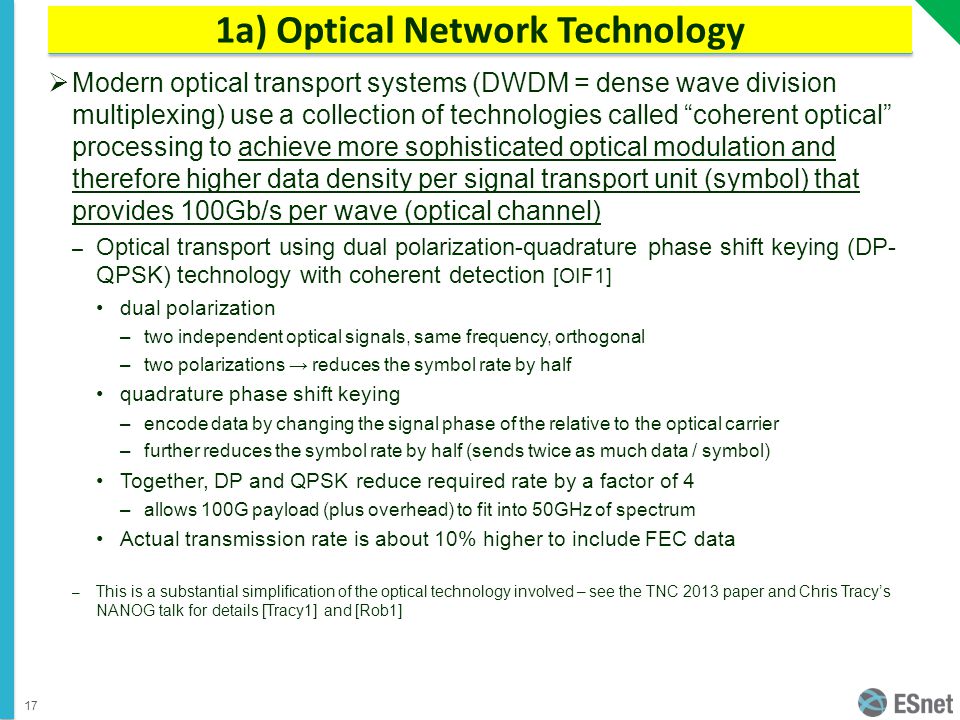 1a) Optical Network Technology

➢ Modern optical transport systems (DWDM = dense wave division multiplexing) use a collection of technologies called “coherent optical” processing to achieve more sophisticated optical modulation and therefore higher data density per signal transport unit (symbol) that provides 100Gb/s per wave (optical channel)

– Optical transport using dual polarization-quadrature phase shift keying (DP-QPSK) technology with coherent detection [OIF1]

• dual polarization

– two independent optical signals, same frequency, orthogonal

– two polarizations → reduces the symbol rate by half

• quadrature phase shift keying

– encode data by changing the signal phase of the relative to the optical carrier

– further reduces the symbol rate by half (sends twice as much data / symbol)

• Together, DP and QPSK reduce required rate by a factor of 4

– allows 100G payload (plus overhead) to fit into 50GHz of spectrum

• Actual transmission rate is about 10% higher to include FEC data

– This is a substantial simplification of the optical technology involved – see the TNC 2013 paper and Chris Tracy’s NANOG talk for details [Tracy1] and [Rob1]

17

ESnet